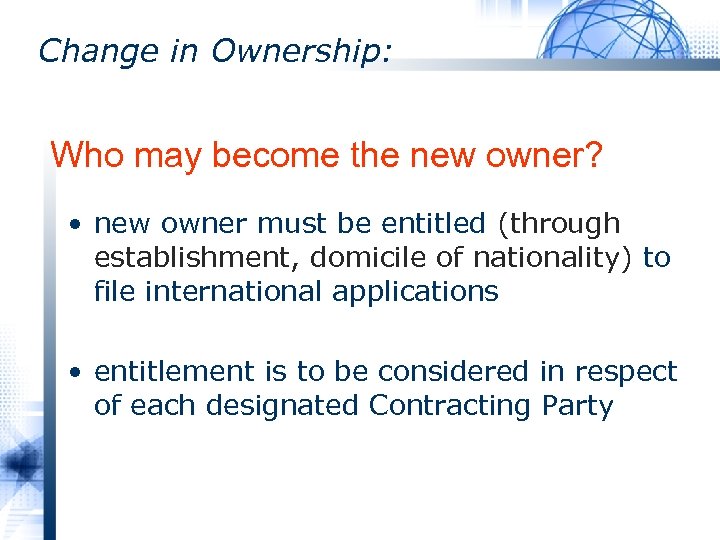 Change in Ownership:

Who may become the new owner?

• new owner must be entitled (through establishment, domicile of nationality) to file international applications

• entitlement is to be considered in respect of each designated Contracting Party